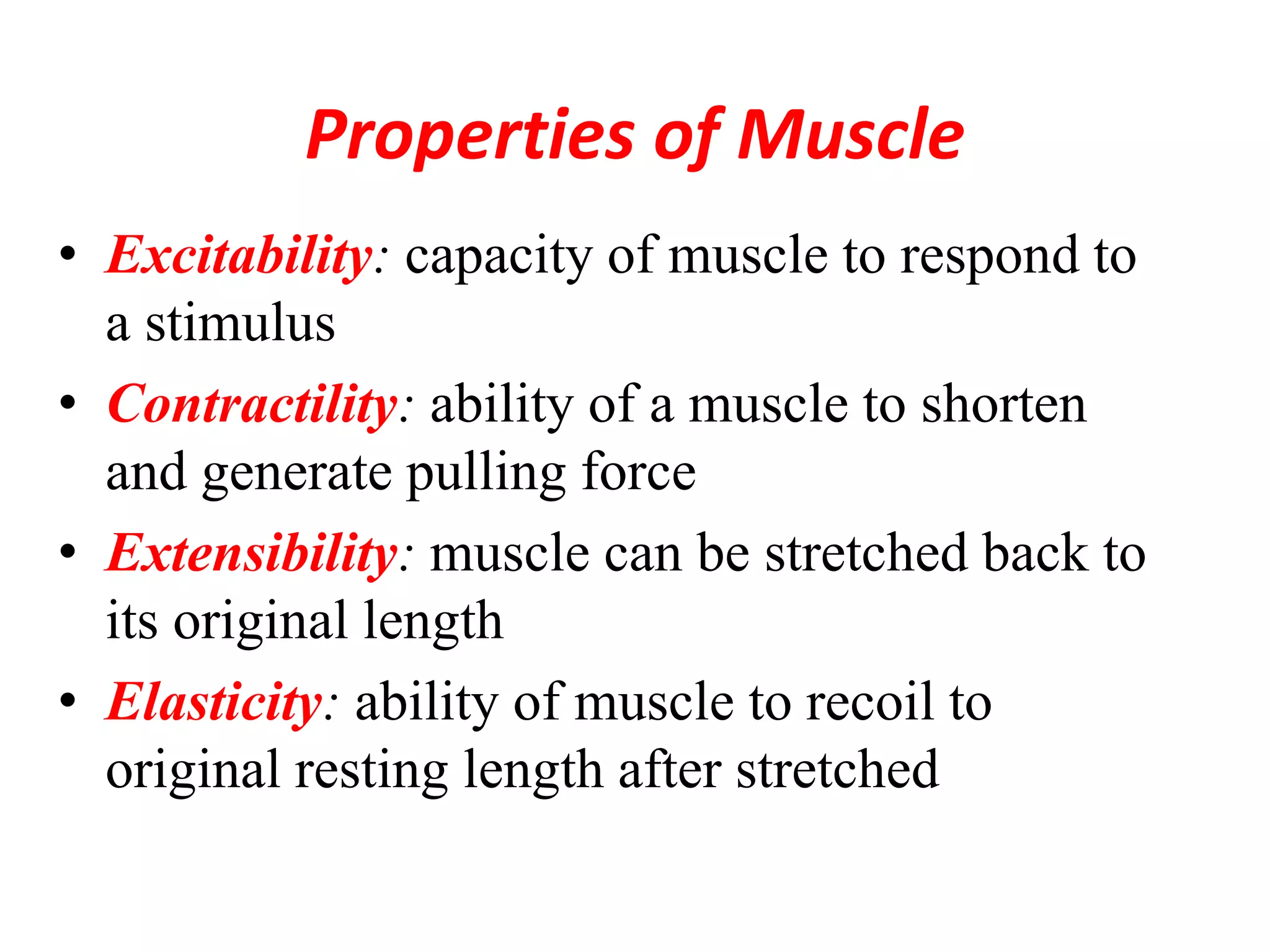 Properties of Muscle

• Excitability: capacity of muscle to respond to a stimulus
• Contractility: ability of a muscle to shorten and generate pulling force
• Extensibility: muscle can be stretched back to its original length
• Elasticity: ability of muscle to recoil to original resting length after stretched